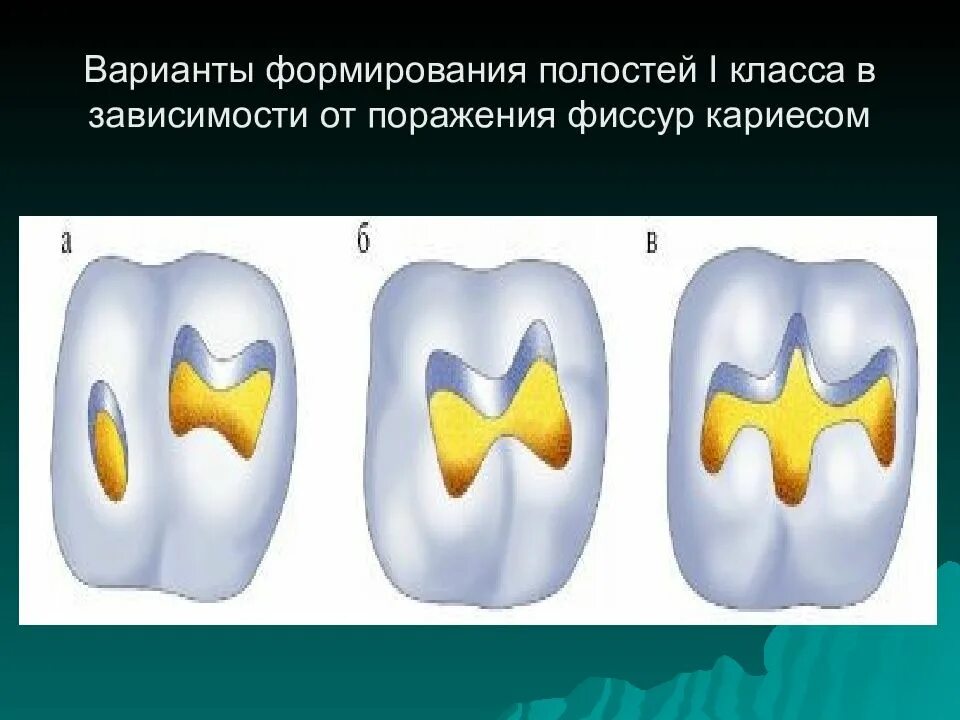 Варианты формирования полостей I класса в зависимости от поражения фиссур кариесом

а

б

в